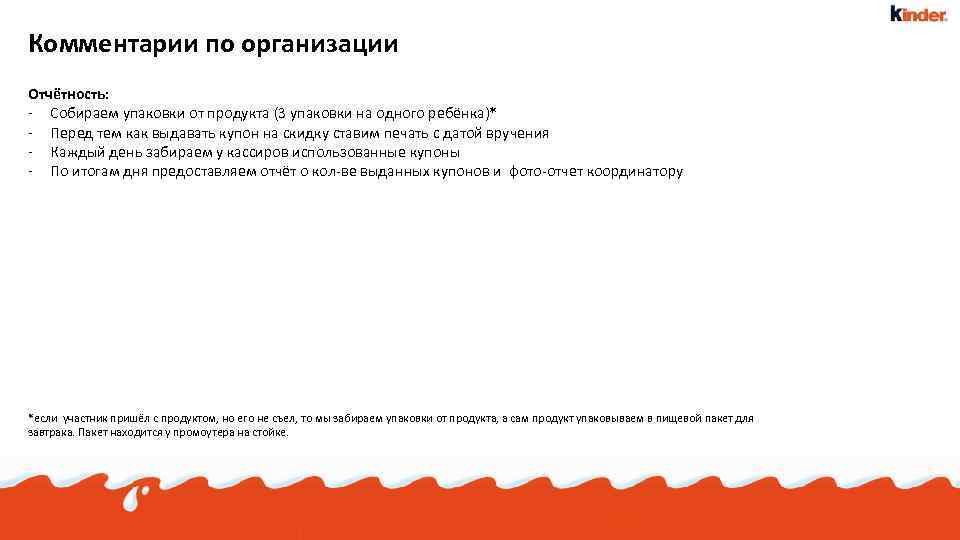 kinder

Комментарии по организации

Отчётность:
- Собираем упаковки от продукта (3 упаковки на одного ребёнка)*
- Перед тем как выдавать купон на скидку ставим печать с датой вручения
- Каждый день забираем у кассиров использованные купоны
- По итогам дня предоставляем отчёт о кол-ве выданных купонов и фото-отчет координатору

*если участник пришёл с продуктом, но его не съел, то мы забираем упаковки от продукта, а сам продукт упаковываем в пищевой пакет для завтрака. Пакет находится у промоутера на стойке.